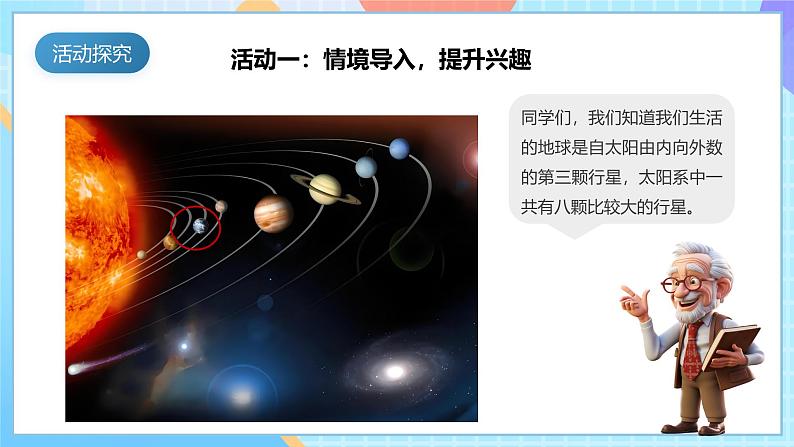 活动探究

活动一：情境导入，提升兴趣

同学们，我们知道我们生活的地球是自太阳由内向外数的第三颗行星，太阳系中一共有八颗比较大的行星。